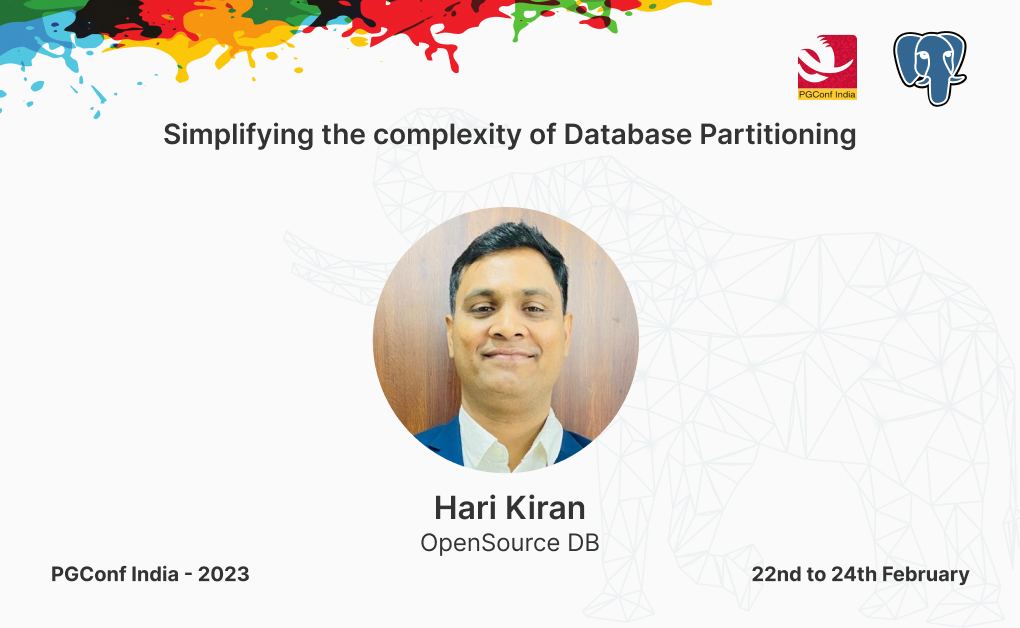 PGConf India

Simplifying the complexity of Database Partitioning

Hari Kiran
OpenSource DB

PGConf India - 2023

22nd to 24th February